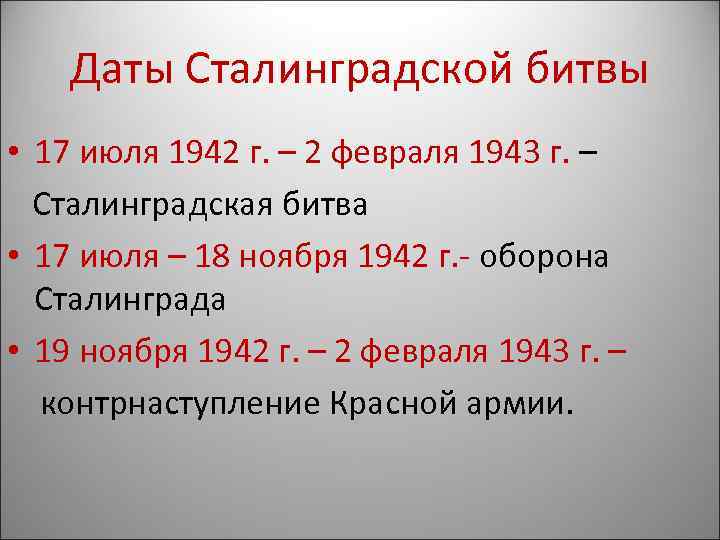 Даты Сталинградской битвы

• 17 июля 1942 г. – 2 февраля 1943 г. – Сталинградская битва

• 17 июля – 18 ноября 1942 г.- оборона Сталинграда

• 19 ноября 1942 г. – 2 февраля 1943 г. – контрнаступление Красной армии.